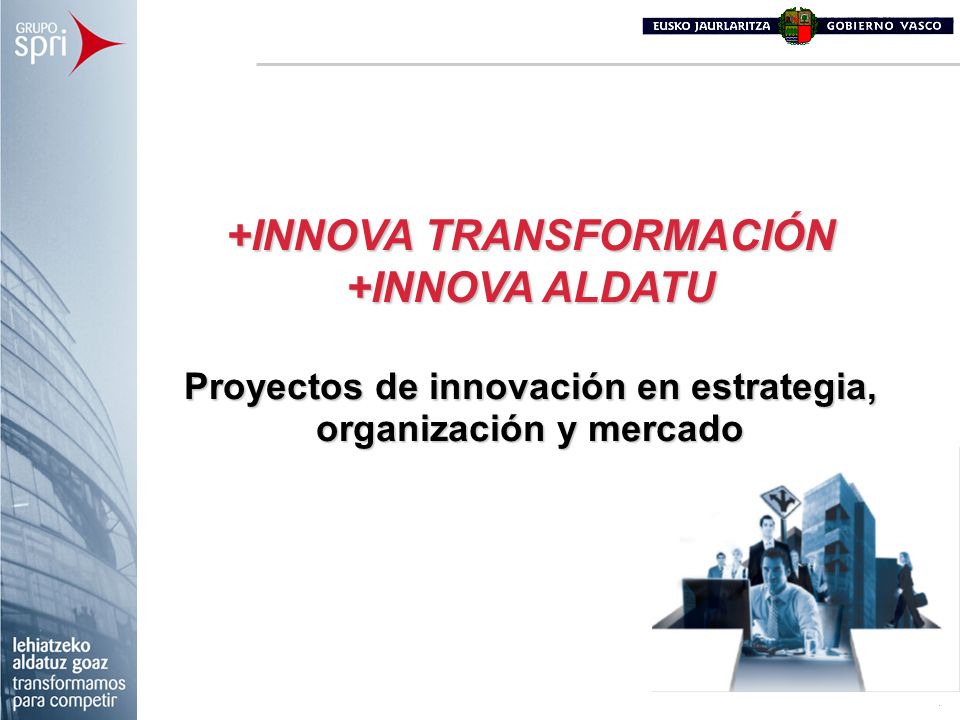 GRUPO spri

EUSKO JAURLARITZA GOBIERNO VASCO

+INNOVA TRANSFORMACIÓN
+INNOVA ALDATU

Proyectos de innovación en estrategia, organización y mercado

lehiatzeko aldatuz goaz
transformamos para competir